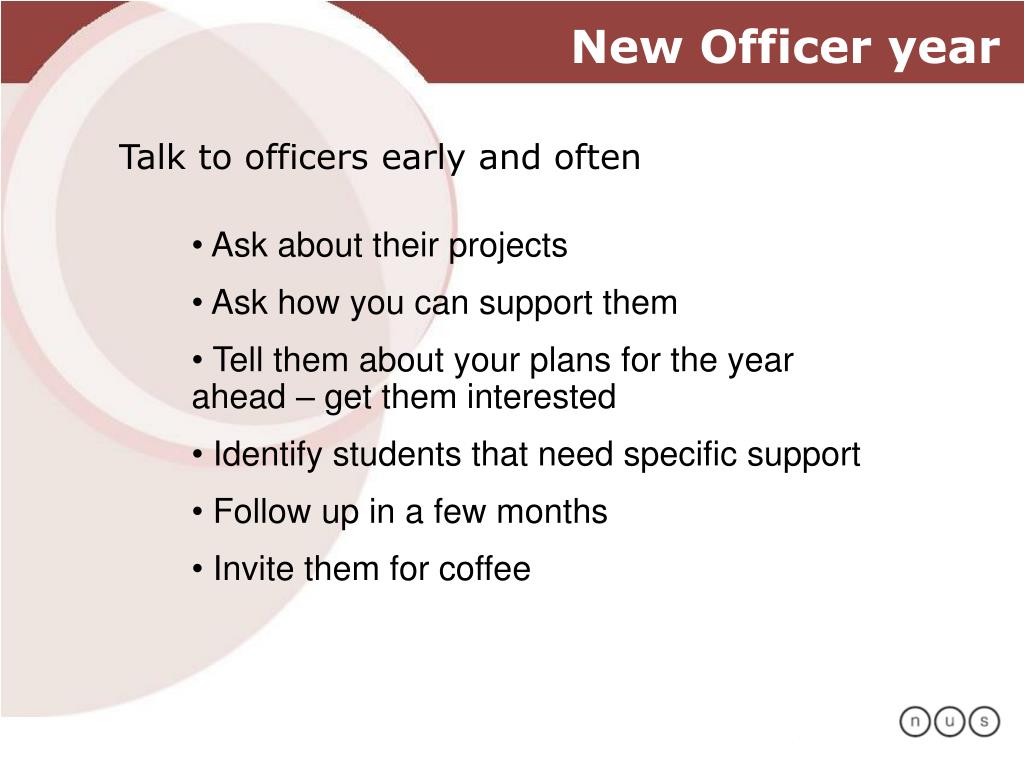 New Officer year

Talk to officers early and often

• Ask about their projects

• Ask how you can support them

• Tell them about your plans for the year ahead – get them interested

• Identify students that need specific support

• Follow up in a few months

• Invite them for coffee

n u s